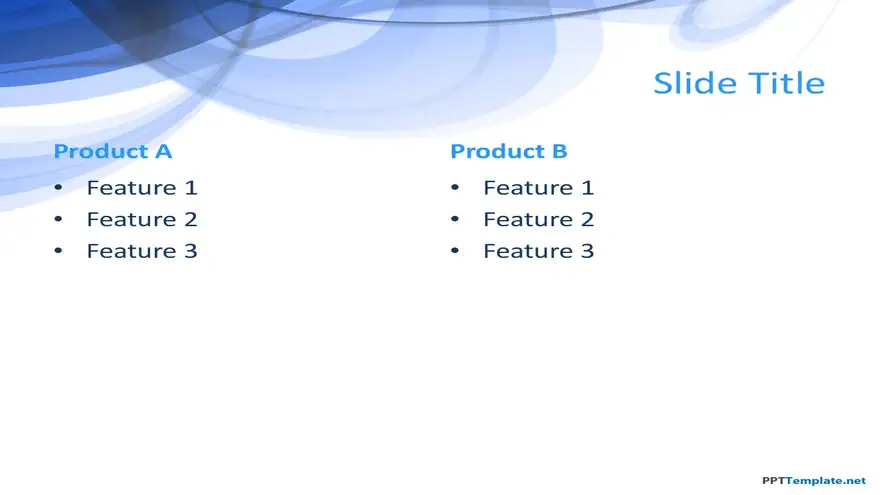 Slide Title

Product A

• Feature 1
• Feature 2
• Feature 3

Product B

• Feature 1
• Feature 2
• Feature 3

PPTTemplate.net